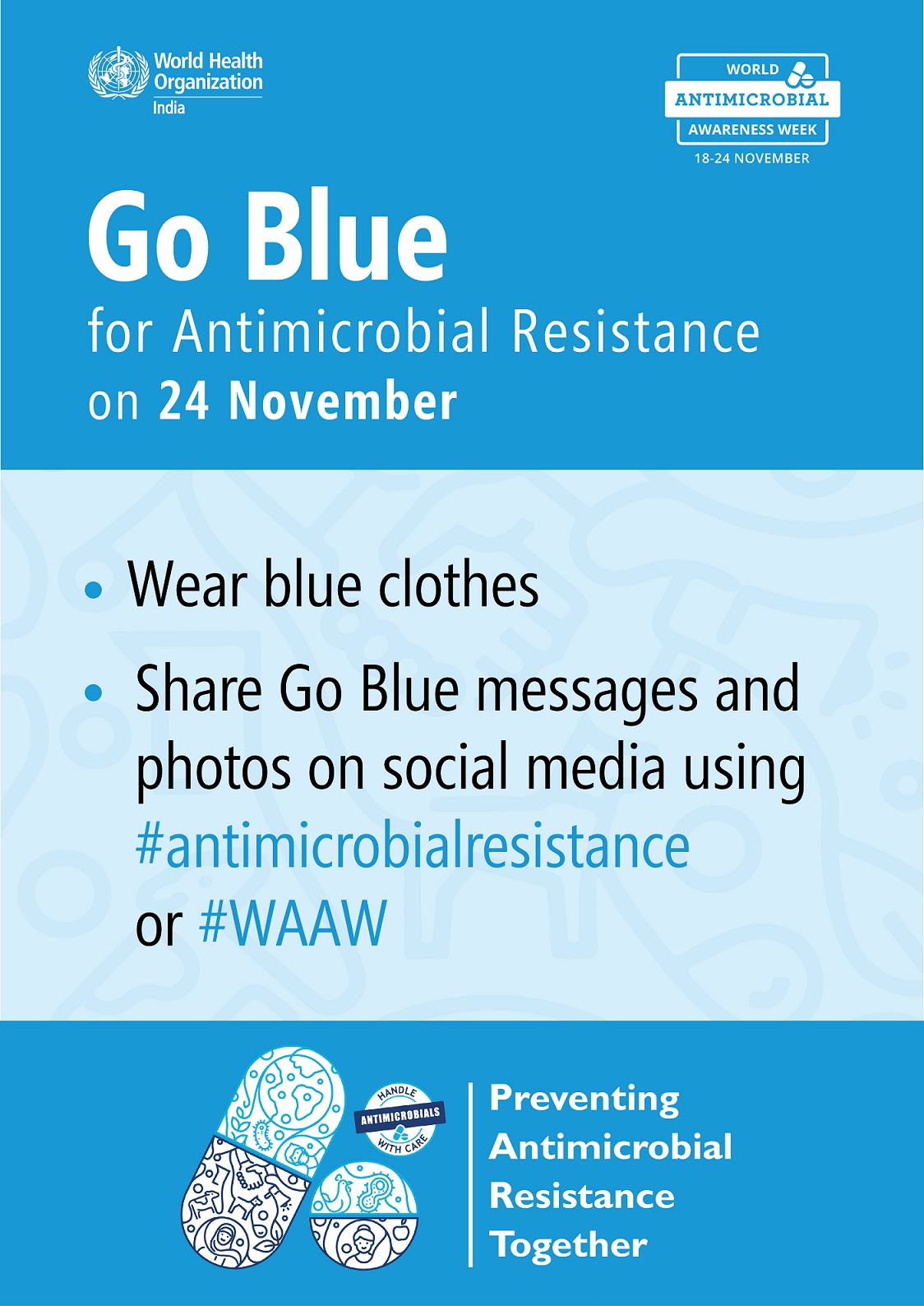 World Health Organization
India

WORLD
ANTIMICROBIAL
AWARENESS WEEK
18-24 NOVEMBER

Go Blue
for Antimicrobial Resistance
on 24 November

• Wear blue clothes

• Share Go Blue messages and photos on social media using #antimicrobialresistance or #WAAW

HANDLE
ANTIMICROBIALS
WITH CARE

Preventing
Antimicrobial
Resistance
Together